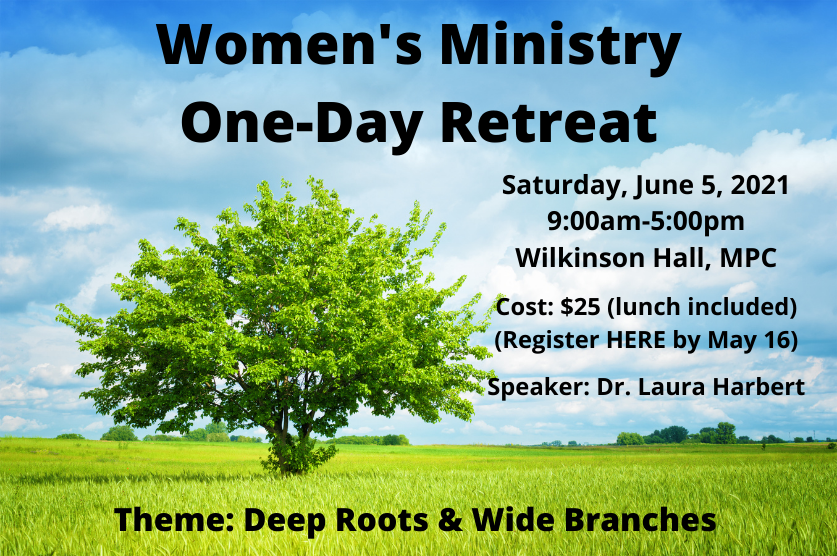 Women's Ministry
One-Day Retreat

Saturday, June 5, 2021
9:00am-5:00pm
Wilkinson Hall, MPC

Cost: $25 (lunch included)
(Register HERE by May 16)

Speaker: Dr. Laura Harbert

Theme: Deep Roots & Wide Branches